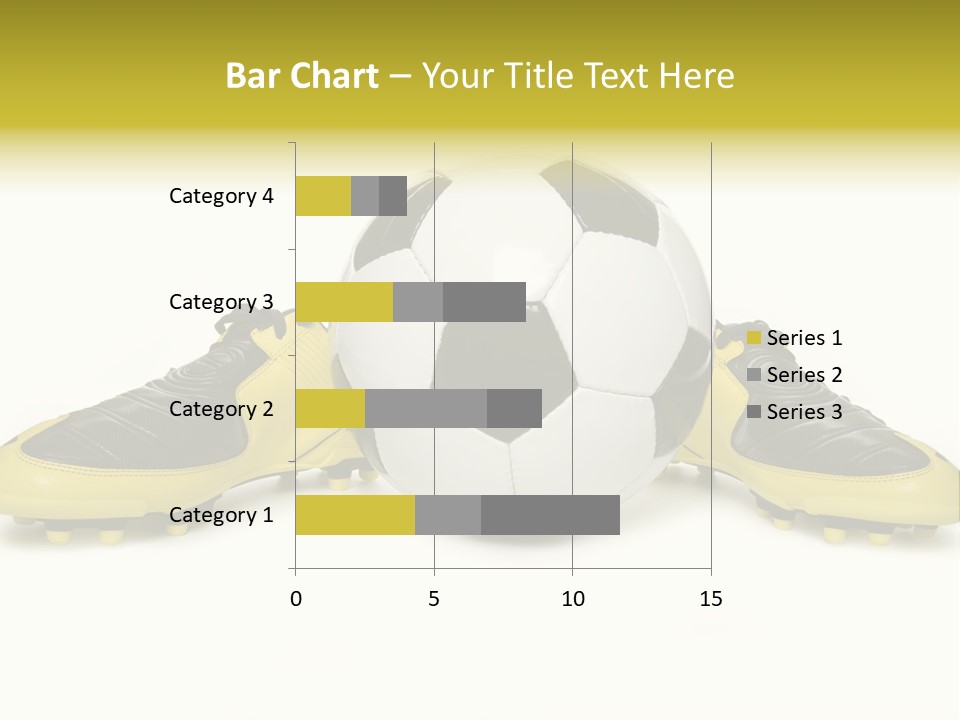 Bar Chart – Your Title Text Here

Category 4
Category 3
Category 2
Category 1

0
5
10
15

Series 1
Series 2
Series 3